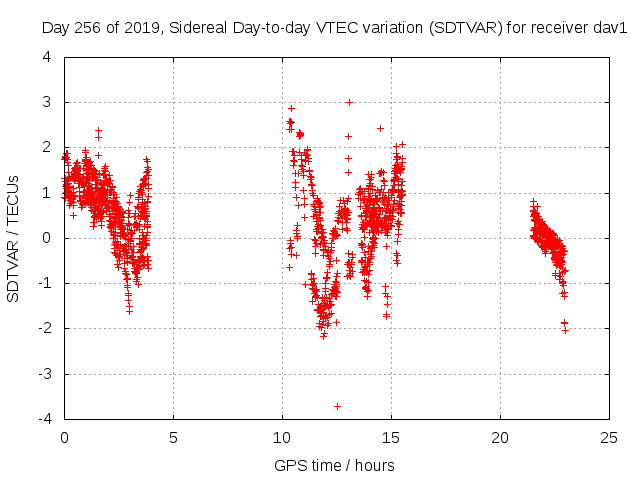 Day 256 of 2019, Sidereal Day-to-day VTEC variation (SDTVAR) for receiver dav1

SDTVAR / TECUs

4
3
2
1
0
-1
-2
-3
-4

0
5
10
15
20
25

GPS time / hours